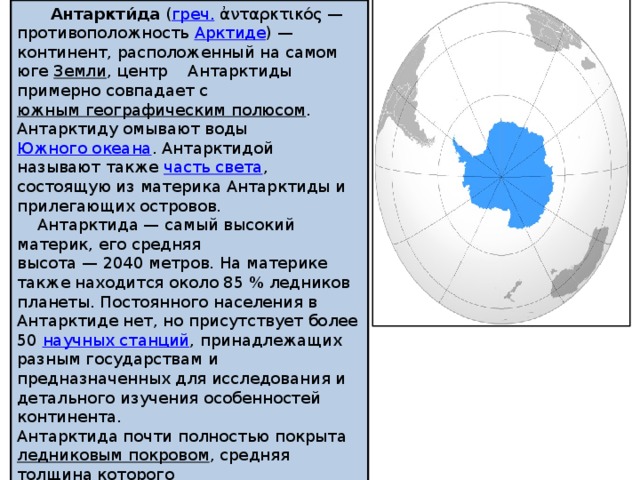 Антаркти́да (греч. ἀνταρκτικός — противоположность Арктиде) — континент, расположенный на самом юге Земли, центр Антарктиды примерно совпадает с южным географическим полюсом. Антарктиду омывают воды Южного океана. Антарктидой называют также часть света, состоящую из материка Антарктиды и прилегающих островов.

Антарктида — самый высокий материк, его средняя высота — 2040 метров. На материке также находится около 85 % ледников планеты. Постоянного населения в Антарктиде нет, но присутствует более 50 научных станций, принадлежащих разным государствам и предназначенных для исследования и детального изучения особенностей континента.

Антарктида почти полностью покрыта ледниковым покровом, средняя толщина которого